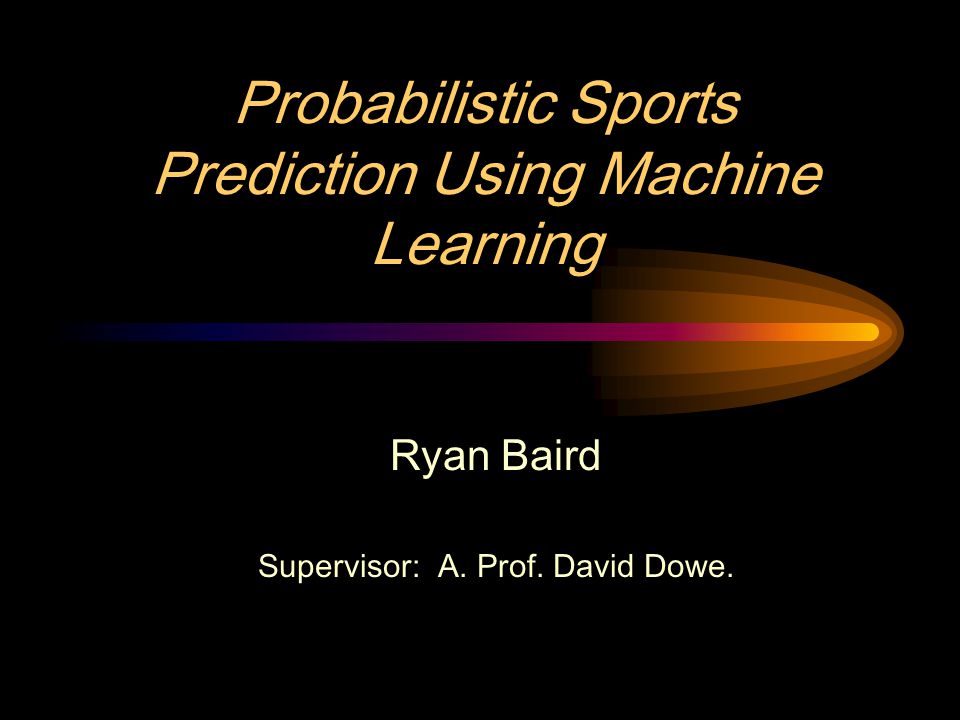 Probabilistic Sports Prediction Using Machine Learning

Ryan Baird

Supervisor: A. Prof. David Dowe.